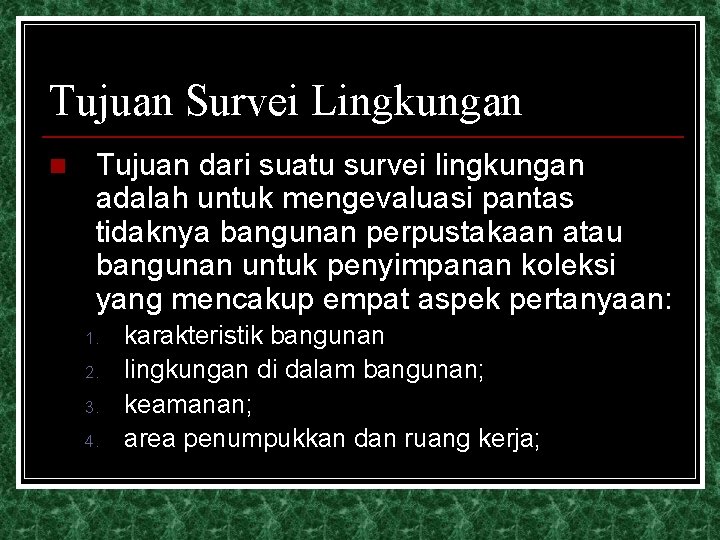 Tujuan Survei Lingkungan

Tujuan dari suatu survei lingkungan adalah untuk mengevaluasi pantas tidaknya bangunan perpustakaan atau bangunan untuk penyimpanan koleksi yang mencakup empat aspek pertanyaan:

1. karakteristik bangunan
2. lingkungan di dalam bangunan;
3. keamanan;
4. area penumpukkan dan ruang kerja;